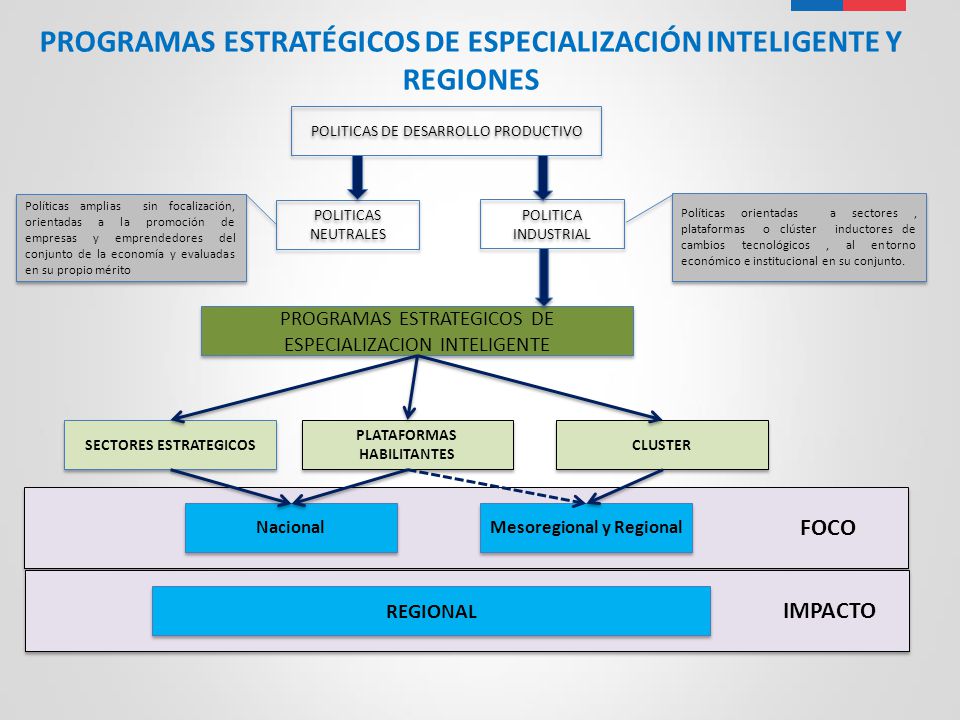 PROGRAMAS ESTRATÉGICOS DE ESPECIALIZACIÓN INTELIGENTE Y REGIONES

POLITICAS DE DESARROLLO PRODUCTIVO

Políticas amplias sin focalización, orientadas a la promoción de empresas y emprendedores del conjunto de la economía y evaluadas en su propio mérito

POLITICAS NEUTRALES

POLITICA INDUSTRIAL

Políticas orientadas a sectores , plataformas o clúster inductores de cambios tecnológicos , al entorno económico e institucional en su conjunto.

PROGRAMAS ESTRATEGICOS DE ESPECIALIZACION INTELIGENTE

SECTORES ESTRATEGICOS

PLATAFORMAS HABILITANTES

CLUSTER

Nacional

Mesoregional y Regional

FOCO

REGIONAL

IMPACTO